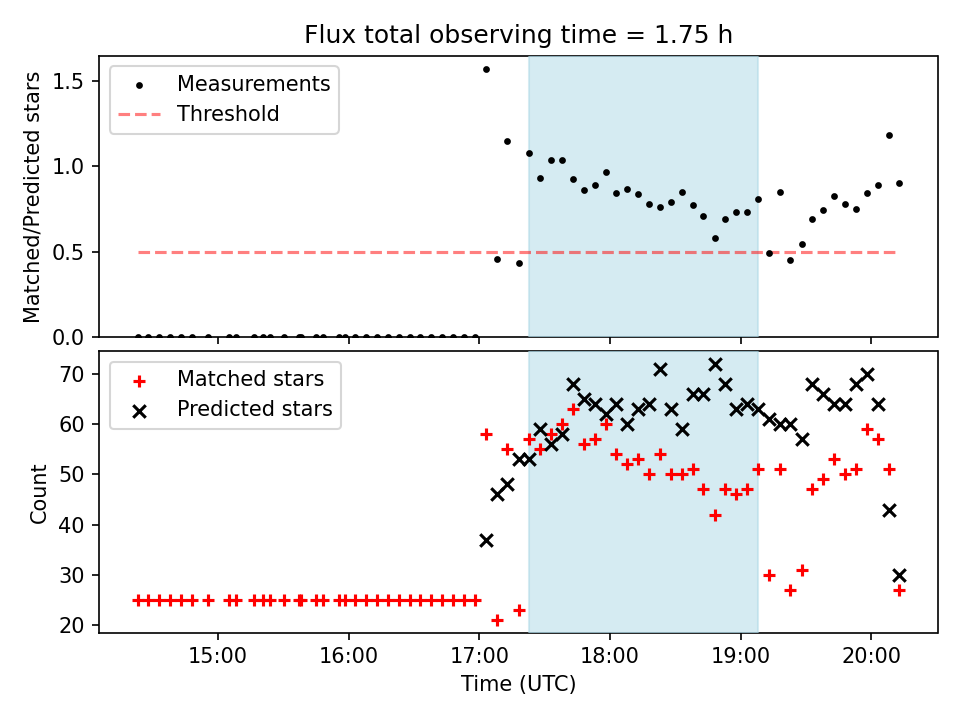 Flux total observing time = 1.75 h

Measurements
Threshold

Matched/Predicted stars

1.5
1.0
0.5
0.0

Matched stars
Predicted stars

Count

70
60
50
40
30
20

15:00
16:00
17:00
18:00
19:00
20:00

Time (UTC)